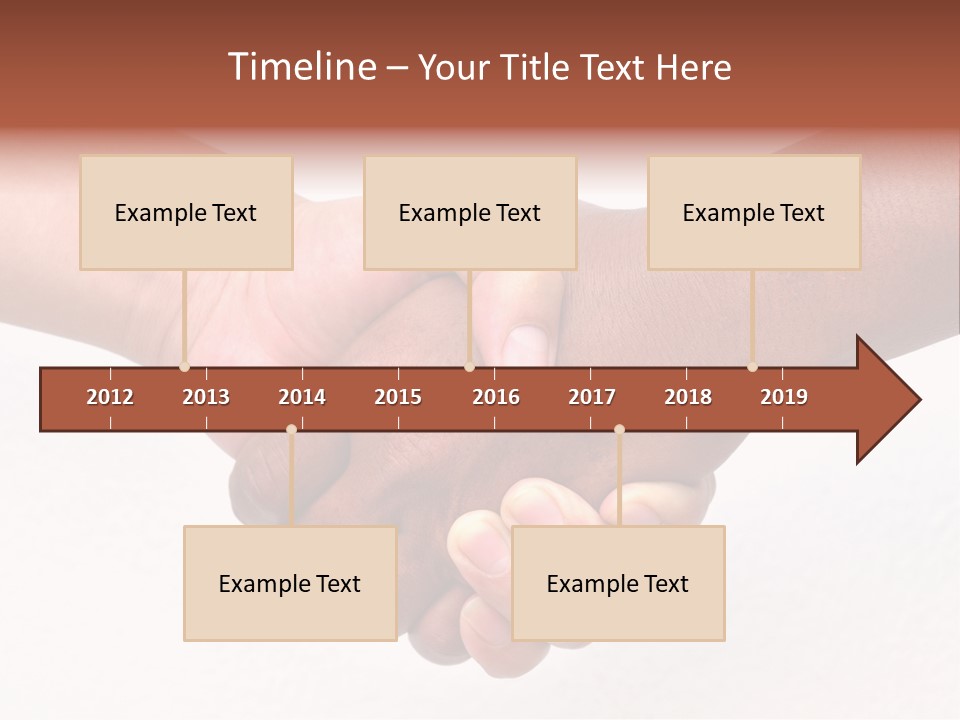 Timeline – Your Title Text Here

Example Text

Example Text

Example Text

2012 2013 2014 2015 2016 2017 2018 2019

Example Text

Example Text